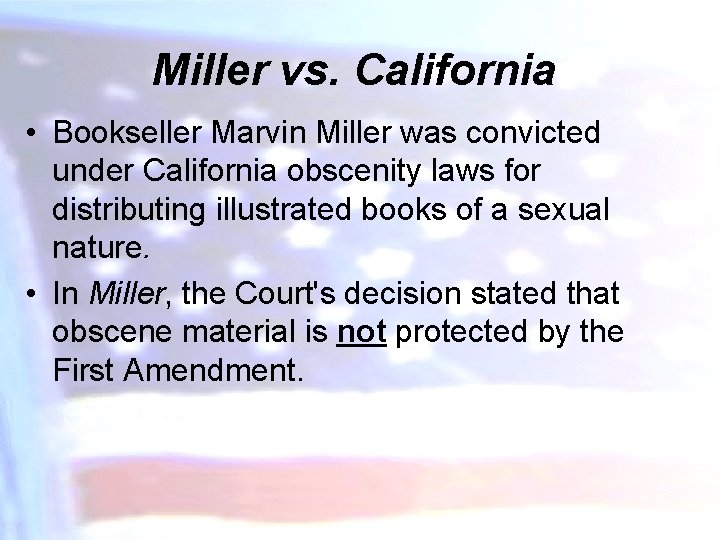 Miller vs. California

• Bookseller Marvin Miller was convicted under California obscenity laws for distributing illustrated books of a sexual nature.

• In Miller, the Court's decision stated that obscene material is not protected by the First Amendment.